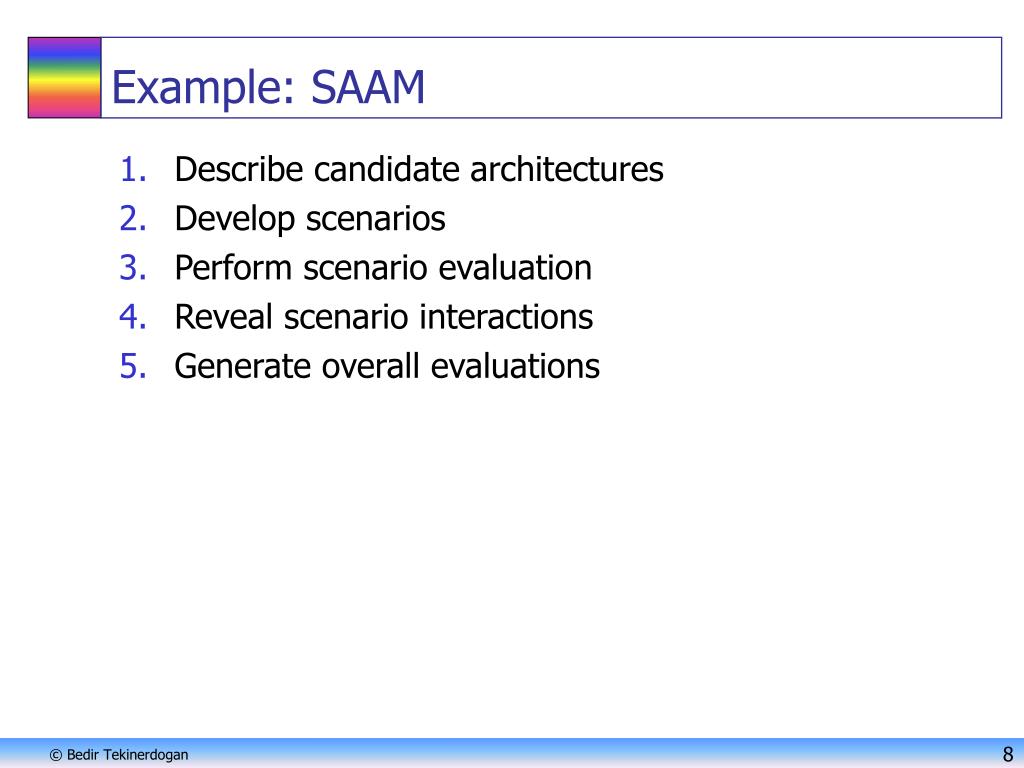 Example: SAAM

1. Describe candidate architectures
2. Develop scenarios
3. Perform scenario evaluation
4. Reveal scenario interactions
5. Generate overall evaluations

© Bedir Tekinerdogan

8